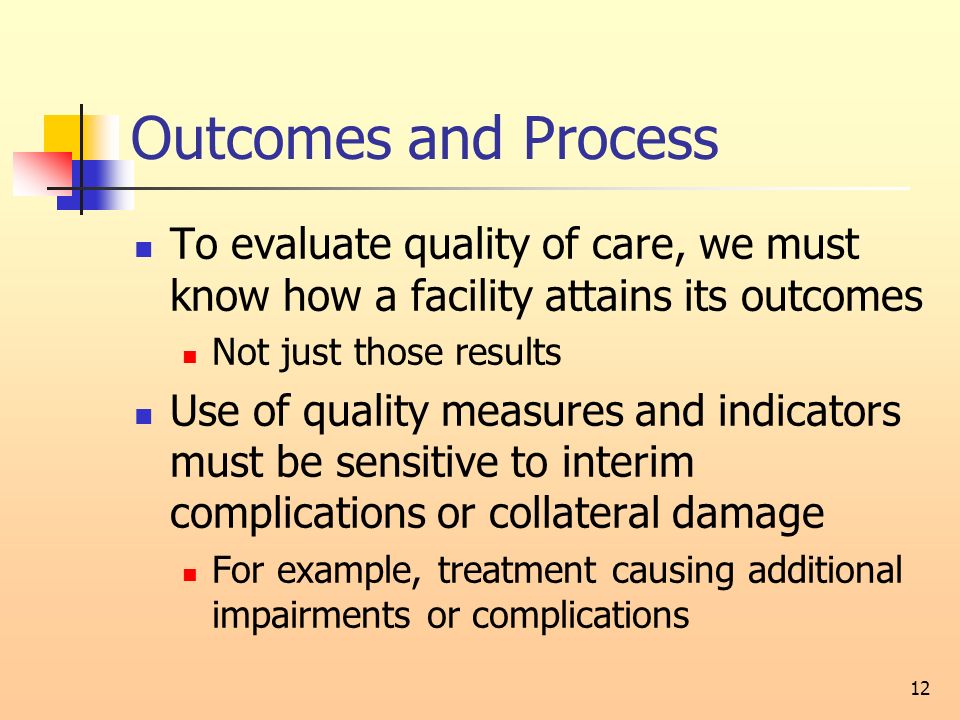 Outcomes and Process

- To evaluate quality of care, we must know how a facility attains its outcomes
  - Not just those results
- Use of quality measures and indicators must be sensitive to interim complications or collateral damage
  - For example, treatment causing additional impairments or complications

12